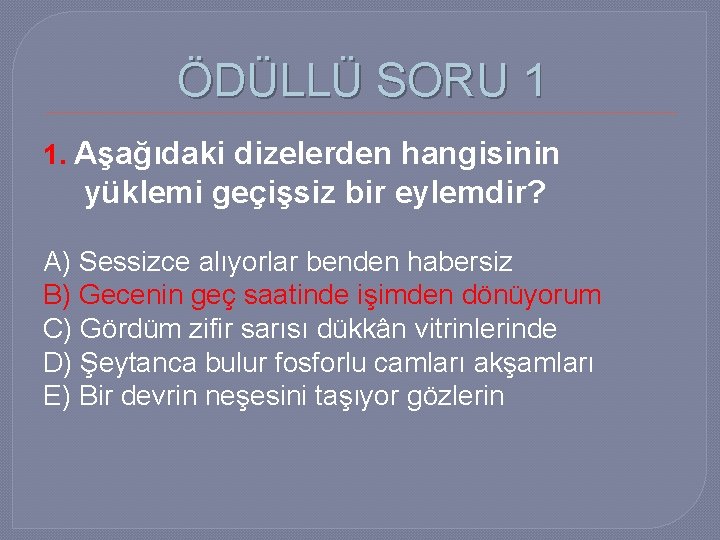 ÖDÜLLÜ SORU 1

1. Aşağıdaki dizelerden hangisinin yüklemi geçişsiz bir eylemdir?

A) Sessizce alıyorlar benden habersiz
B) Gecenin geç saatinde işimden dönüyorum
C) Gördüm zifir sarısı dükkân vitrinlerinde
D) Şeytanca bulur fosforlu camları akşamları
E) Bir devrin neşesini taşıyor gözlerin